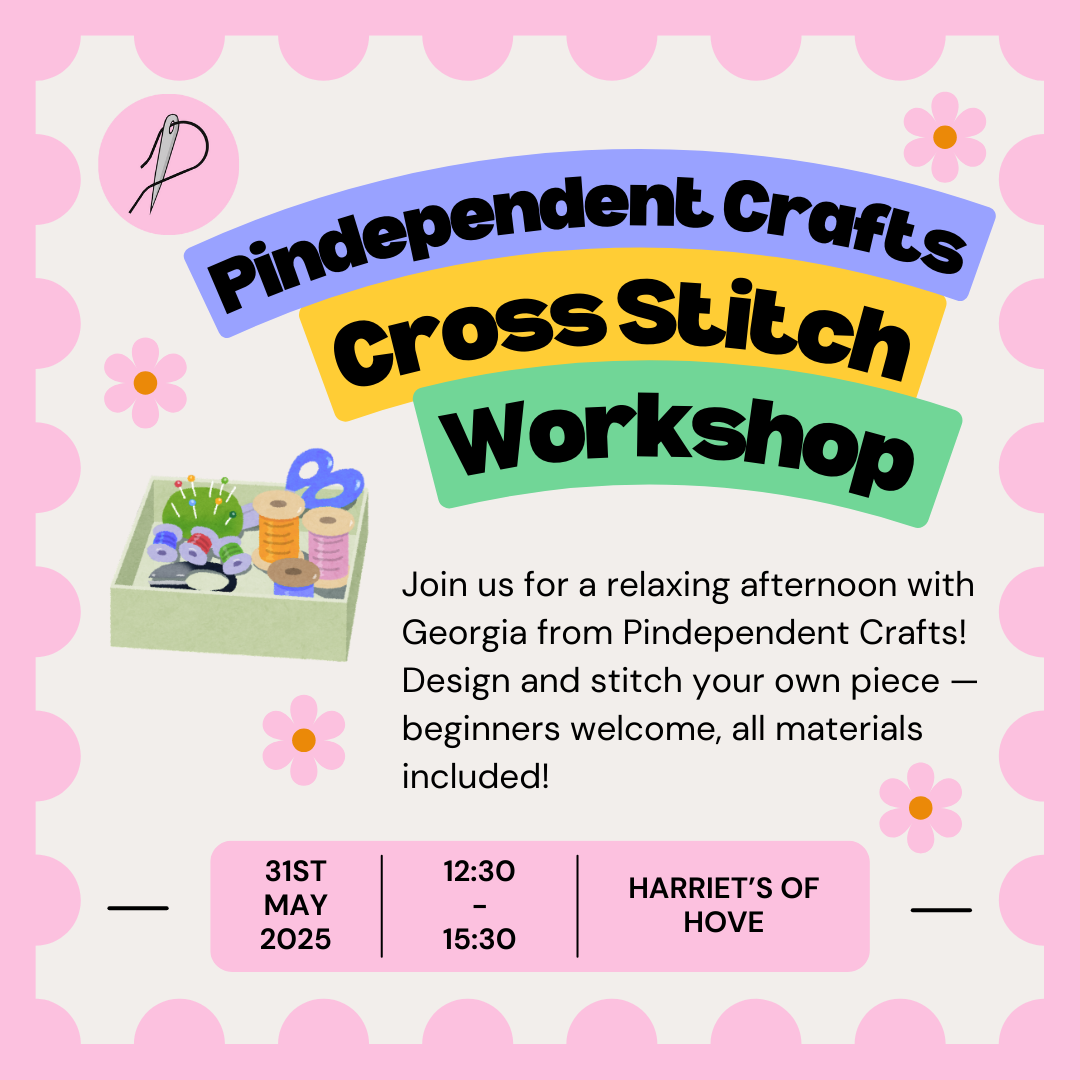 Pindependent Crafts
Cross Stitch
Workshop

Join us for a relaxing afternoon with Georgia from Pindependent Crafts! Design and stitch your own piece — beginners welcome, all materials included!

31ST MAY 2025
12:30 - 15:30
HARRIET'S OF HOVE